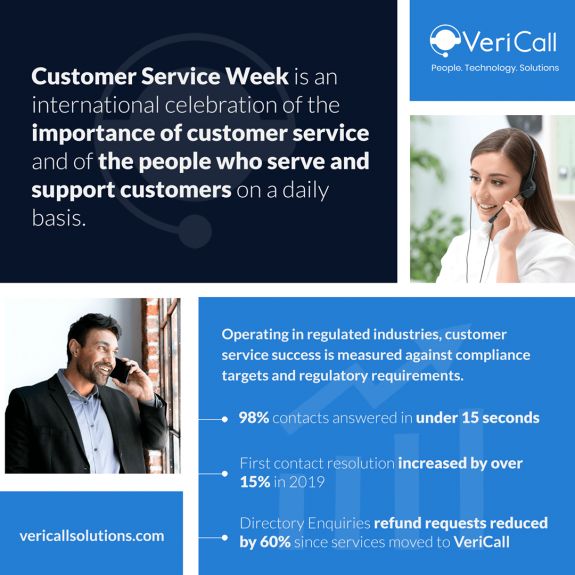 Customer Service Week is an international celebration of the importance of customer service and of the people who serve and support customers on a daily basis.

VeriCall
People. Technology. Solutions

Operating in regulated industries, customer service success is measured against compliance targets and regulatory requirements.

98% contacts answered in under 15 seconds

First contact resolution increased by over 15% in 2019

Directory Enquiries refund requests reduced by 60% since services moved to VeriCall

vericallsolutions.com